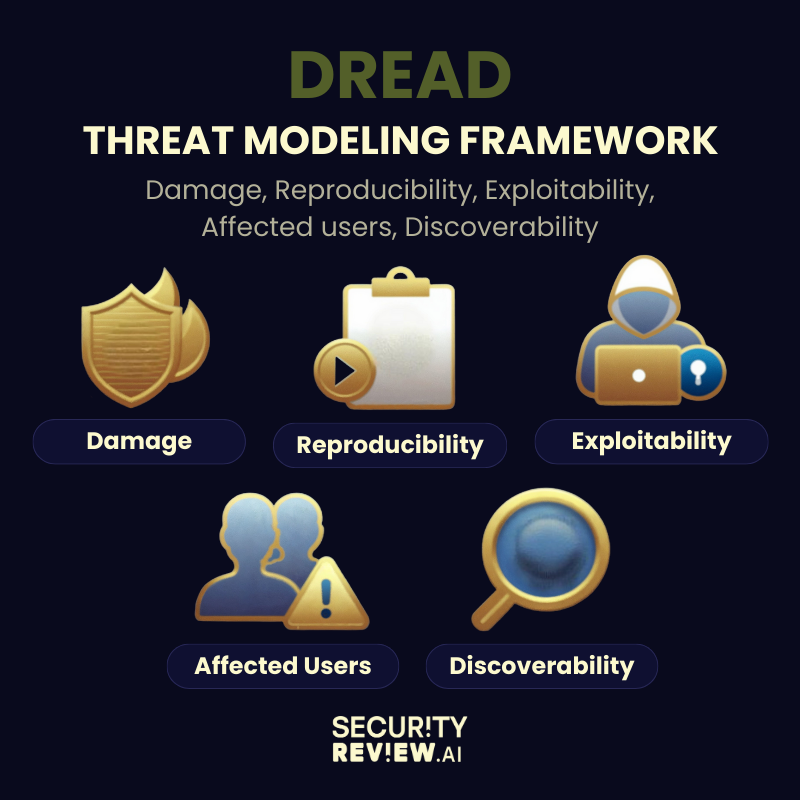 DREAD

THREAT MODELING FRAMEWORK

Damage, Reproducibility, Exploitability, Affected users, Discoverability

Damage

Reproducibility

Exploitability

Affected Users

Discoverability

SECUR!TY
REV!EW.AI